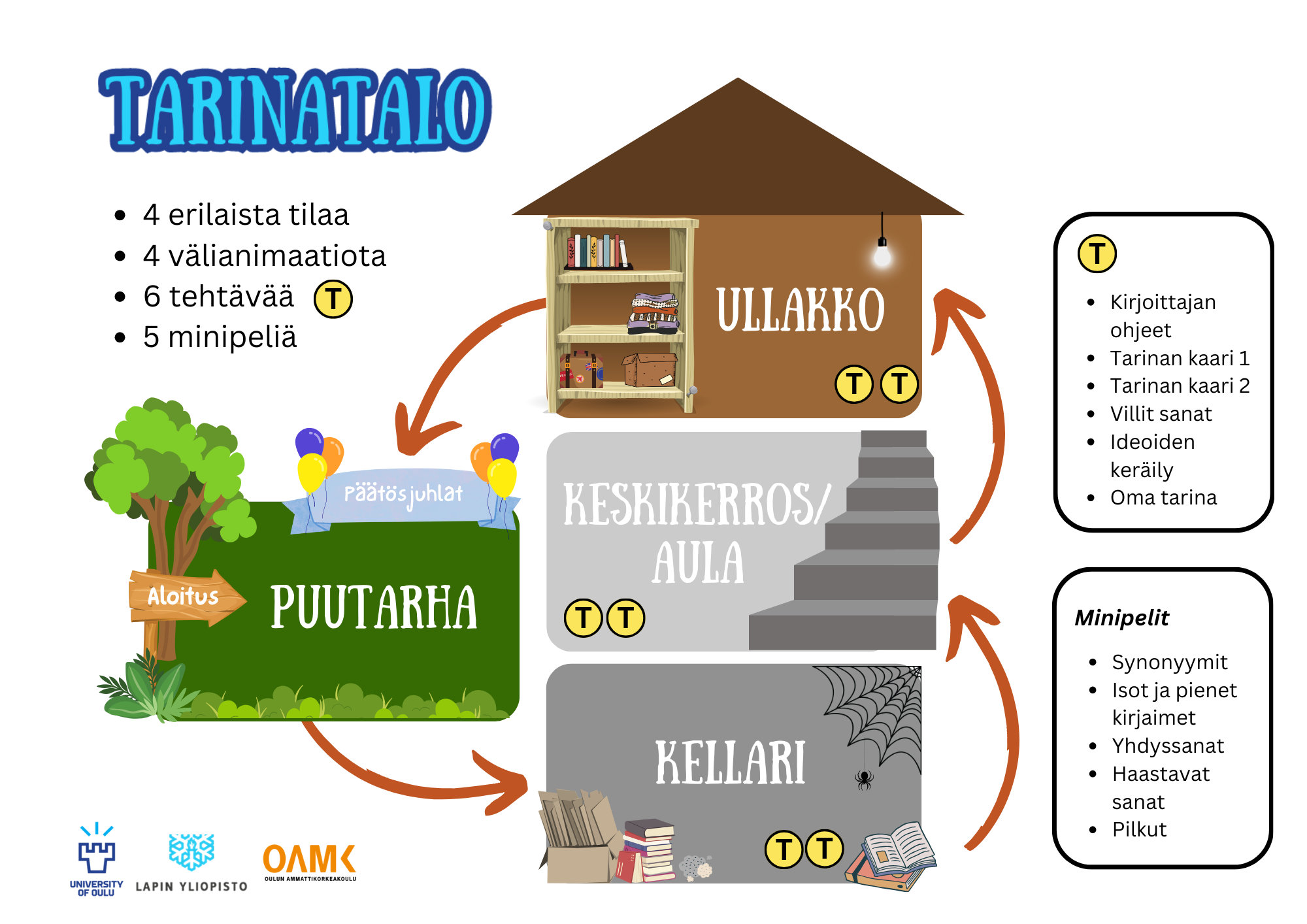 TARINATALO

- 4 erilaista tilaa
- 4 välianimaatiota
- 6 tehtävää T
- 5 minipeliä

ULLAKKO

T T

Päätösjuhlat

Aloitus

PUUTARHA

KESKIKERROS/ AULA

T T

KELLARI

T T

T

- Kirjoittajan ohjeet
- Tarinan kaari 1
- Tarinan kaari 2
- Villit sanat
- Ideoiden keräily
- Oma tarina

Minipelit

- Synonyymit
- Isot ja pienet kirjaimet
- Yhdyssanat
- Haastavat sanat
- Pilkut

UNIVERSITY OF OULU

LAPIN YLIOPISTO

OAMK OULUN AMMATTIKORKEAKOULU